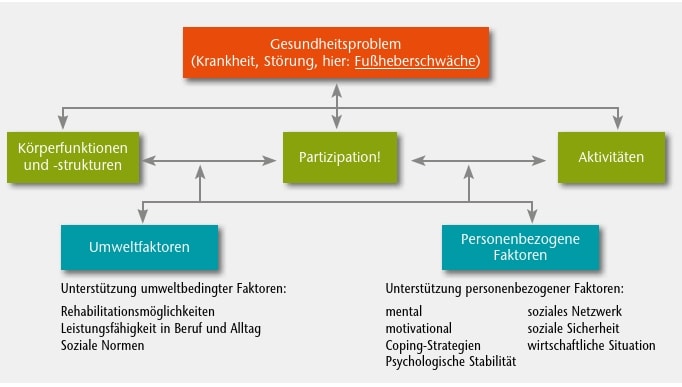 Gesundheitsproblem
(Krankheit, Störung, hier: Fußheberschwäche)

Körperfunktionen und -strukturen

Partizipation!

Aktivitäten

Umweltfaktoren

Personenbezogene Faktoren

Unterstützung umweltbedingter Faktoren:

Rehabilitationsmöglichkeiten
Leistungsfähigkeit in Beruf und Alltag
Soziale Normen

Unterstützung personenbezogener Faktoren:

mental
motivational
Coping-Strategien
Psychologische Stabilität

soziales Netzwerk
soziale Sicherheit
wirtschaftliche Situation